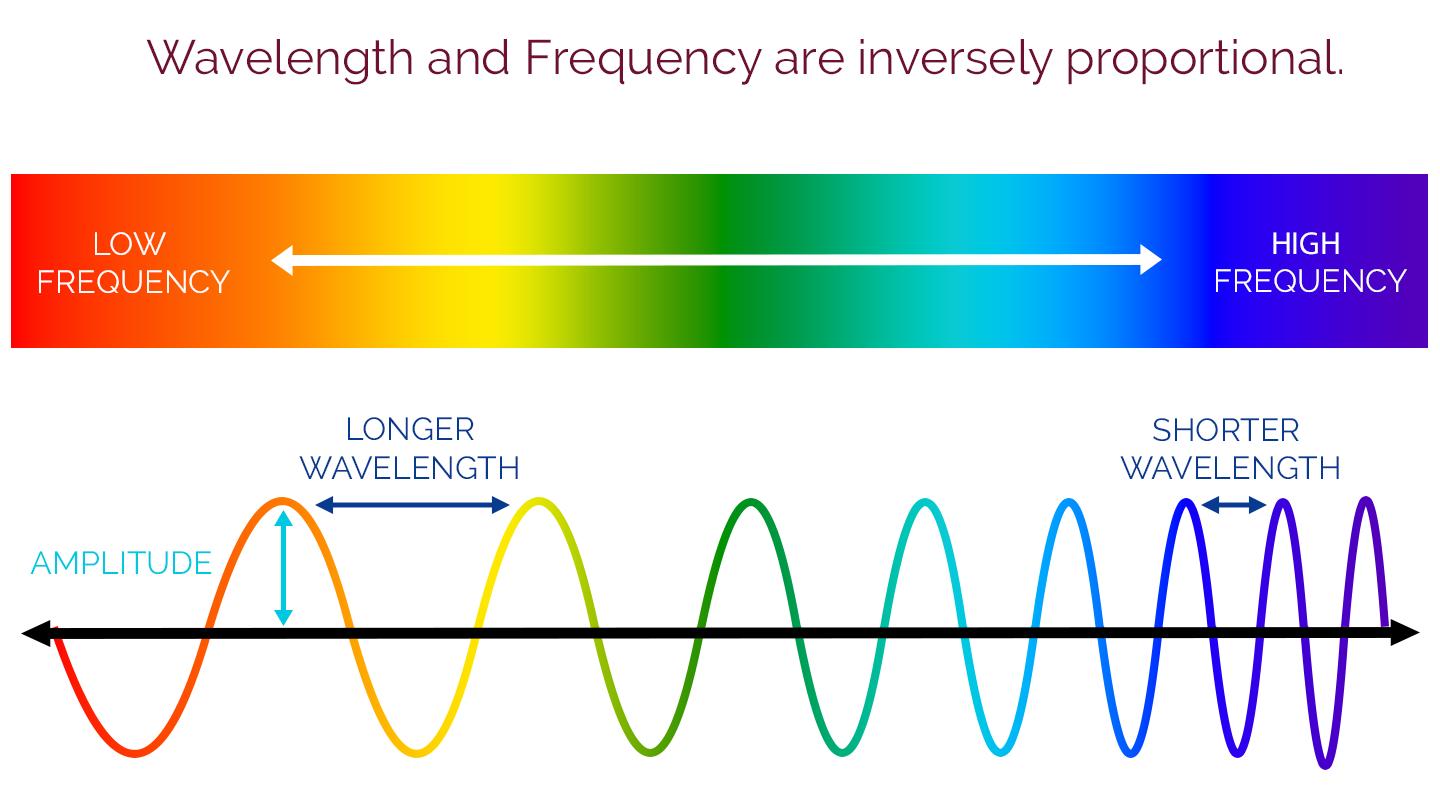 Wavelength and Frequency are inversely proportional.

LOW FREQUENCY

HIGH FREQUENCY

LONGER WAVELENGTH

SHORTER WAVELENGTH

AMPLITUDE